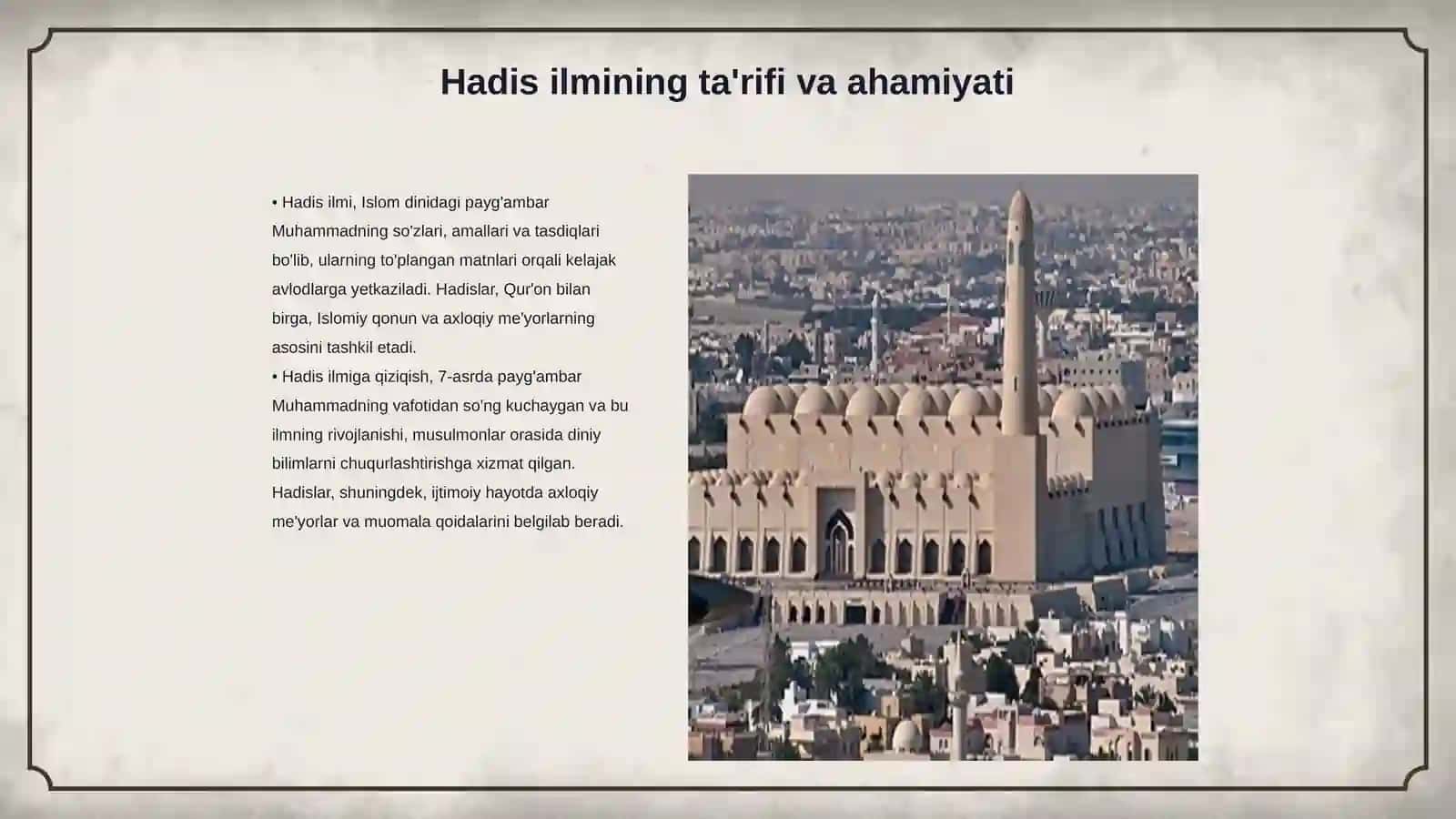 Hadis ilmining ta'rifi va ahamiyati

• Hadis ilmi, Islom dinidagi payg'ambar Muhammadning so'zlari, amallari va tasdiqlari bo'lib, ularning to'plangan matnlari orqali kelajak avlodlarga yetkaziladi. Hadislar, Qur'on bilan birga, Islomiy qonun va axloqiy me'yorlarning asosini tashkil etadi.
• Hadis ilmiga qiziqish, 7-asrda payg'ambar Muhammadning vafotidan so'ng kuchaygan va bu ilmning rivojlanishi, musulmonlar orasida diniy bilimlarni chuqurlashtirishga xizmat qilgan. Hadislar, shuningdek, ijtimoiy hayotda axloqiy me'yorlar va muomala qoidalarini belgilab beradi.